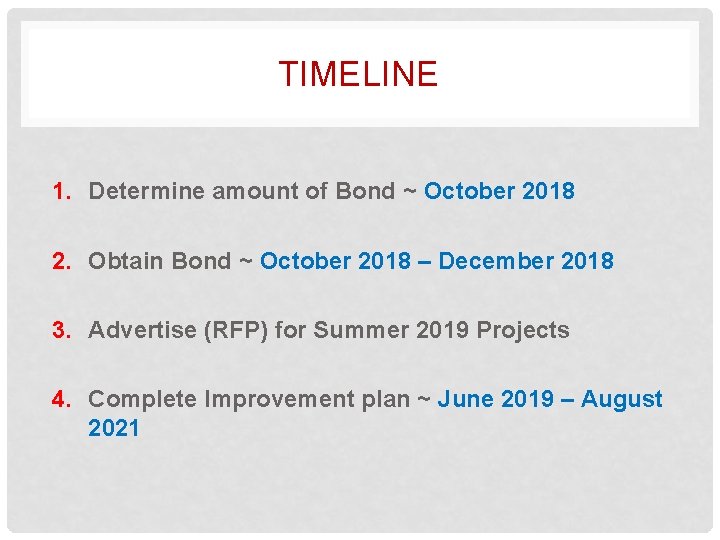 TIMELINE

1. Determine amount of Bond ~ October 2018

2. Obtain Bond ~ October 2018 – December 2018

3. Advertise (RFP) for Summer 2019 Projects

4. Complete Improvement plan ~ June 2019 – August 2021